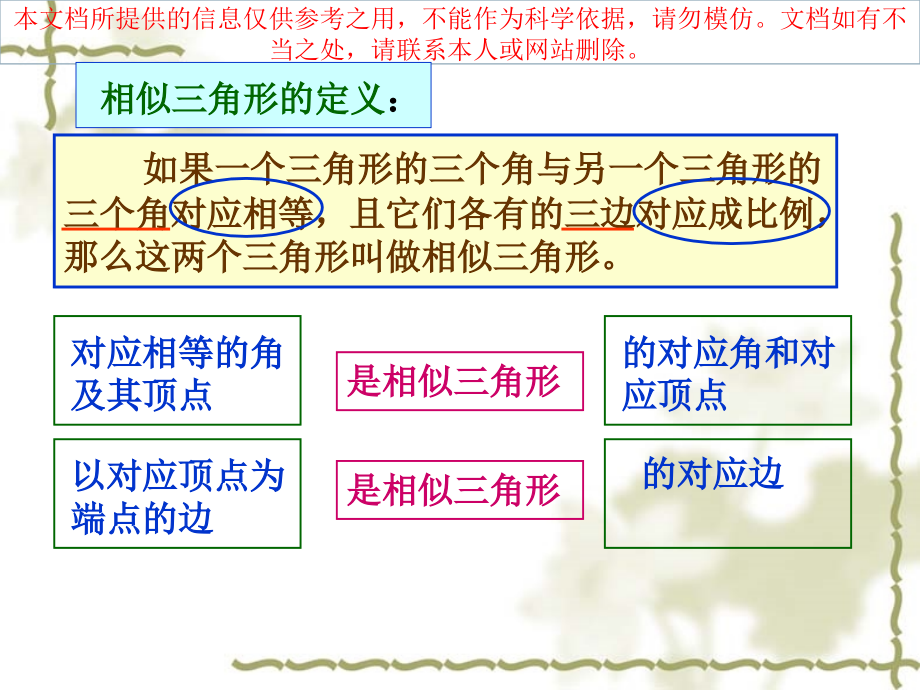 本文档所提供的信息仅供参考之用，不能作为科学依据，请勿模仿。文档如有不当之处，请联系本人或网站删除。

相似三角形的定义：

如果一个三角形的三个角与另一个三角形的三个角对应相等，且它们各有的三边对应成比例，那么这两个三角形叫做相似三角形。

对应相等的角及其顶点

是相似三角形

的对应角和对应顶点

以对应顶点为端点的边

是相似三角形

的对应边